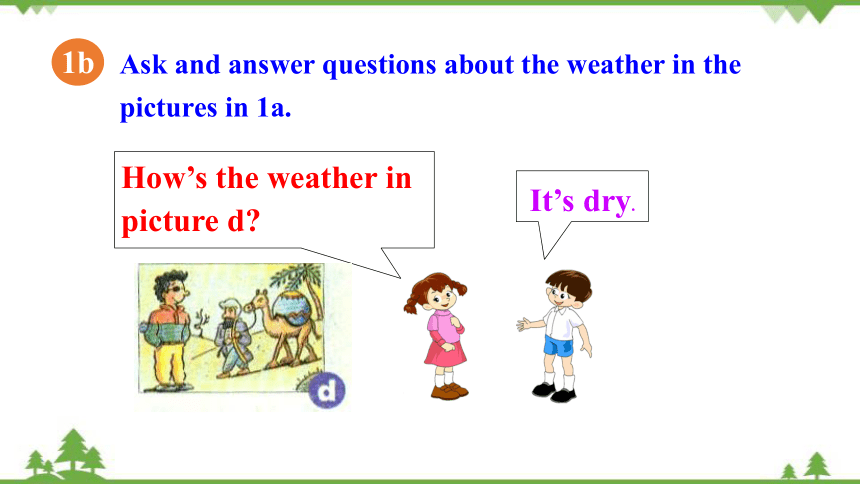 1b Ask and answer questions about the weather in the pictures in 1a.

How's the weather in picture d?

It's dry.

d